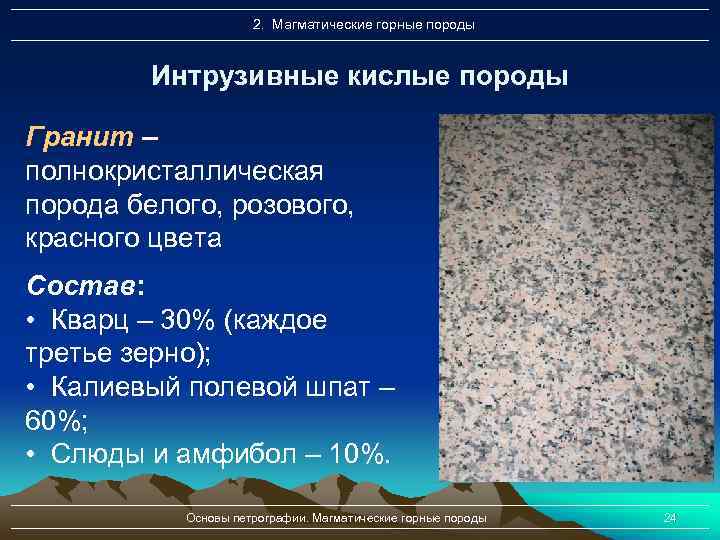 2. Магматические горные породы

Интрузивные кислые породы

Гранит – полнокристаллическая порода белого, розового, красного цвета

Состав:
• Кварц – 30% (каждое третье зерно);
• Калиевый полевой шпат – 60%;
• Слюды и амфибол – 10%.

Основы петрографии. Магматические горные породы

24